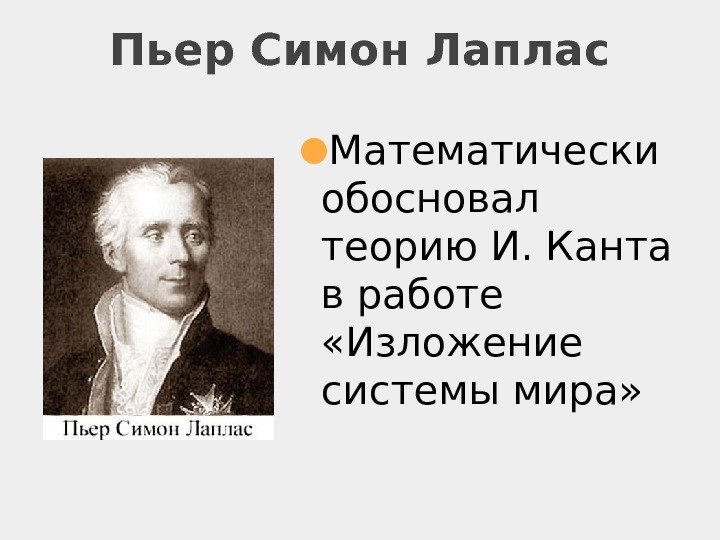 Пьер Симон Лаплас

Пьер Симон Лаплас

Математически обосновал теорию И. Канта в работе «Изложение системы мира»